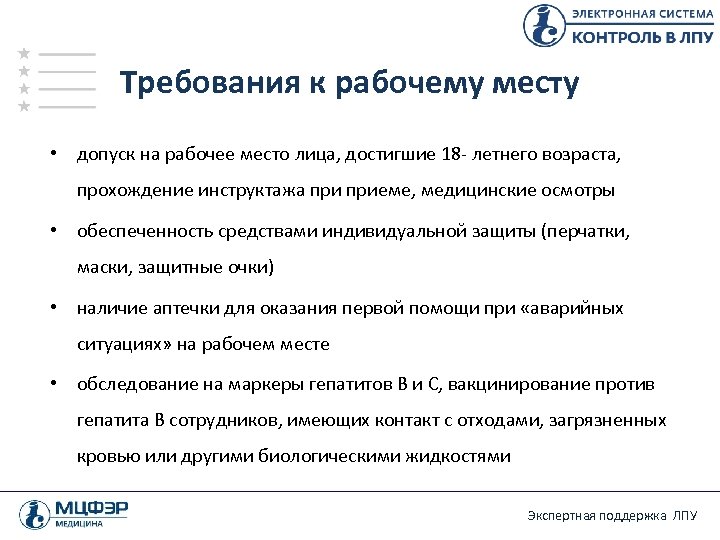 ЭЛЕКТРОННАЯ СИСТЕМА
КОНТРОЛЬ В ЛПУ

Требования к рабочему месту

• допуск на рабочее место лица, достигшие 18- летнего возраста, прохождение инструктажа при приеме, медицинские осмотры

• обеспеченность средствами индивидуальной защиты (перчатки, маски, защитные очки)

• наличие аптечки для оказания первой помощи при «аварийных ситуациях» на рабочем месте

• обследование на маркеры гепатитов В и С, вакцинирование против гепатита В сотрудников, имеющих контакт с отходами, загрязненных кровью или другими биологическими жидкостями

МЦФЭР
МЕДИЦИНА

Экспертная поддержка ЛПУ